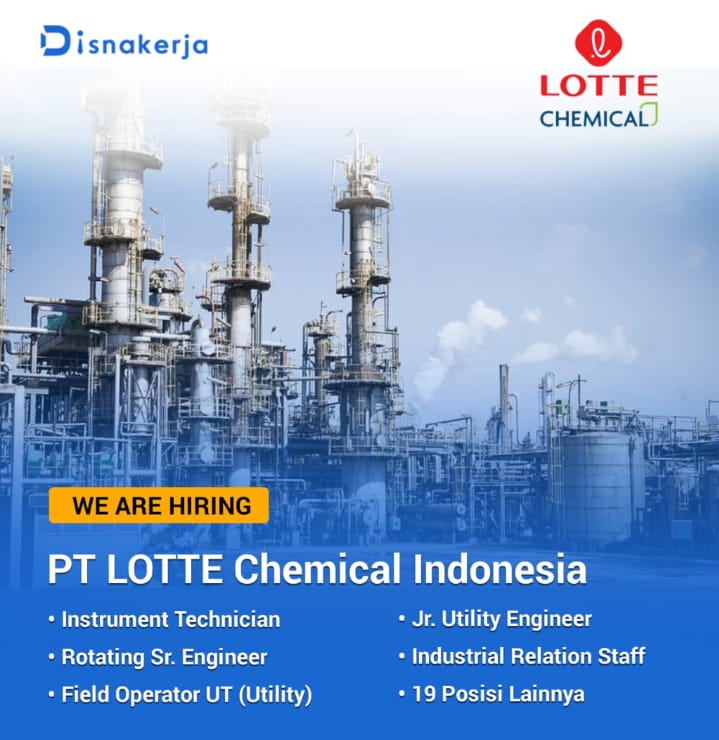 Disnakerja

LOTTE
CHEMICAL

WE ARE HIRING

PT LOTTE Chemical Indonesia

• Instrument Technician
• Rotating Sr. Engineer
• Field Operator UT (Utility)

• Jr. Utility Engineer
• Industrial Relation Staff
• 19 Posisi Lainnya